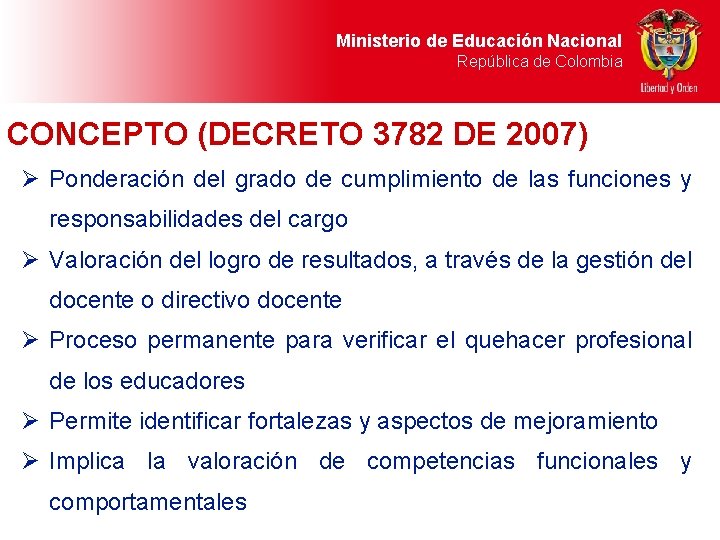 Ministerio de Educación Nacional
República de Colombia

Libertad y Orden

CONCEPTO (DECRETO 3782 DE 2007)

➢ Ponderación del grado de cumplimiento de las funciones y responsabilidades del cargo

➢ Valoración del logro de resultados, a través de la gestión del docente o directivo docente

➢ Proceso permanente para verificar el quehacer profesional de los educadores

➢ Permite identificar fortalezas y aspectos de mejoramiento

➢ Implica la valoración de competencias funcionales y comportamentales